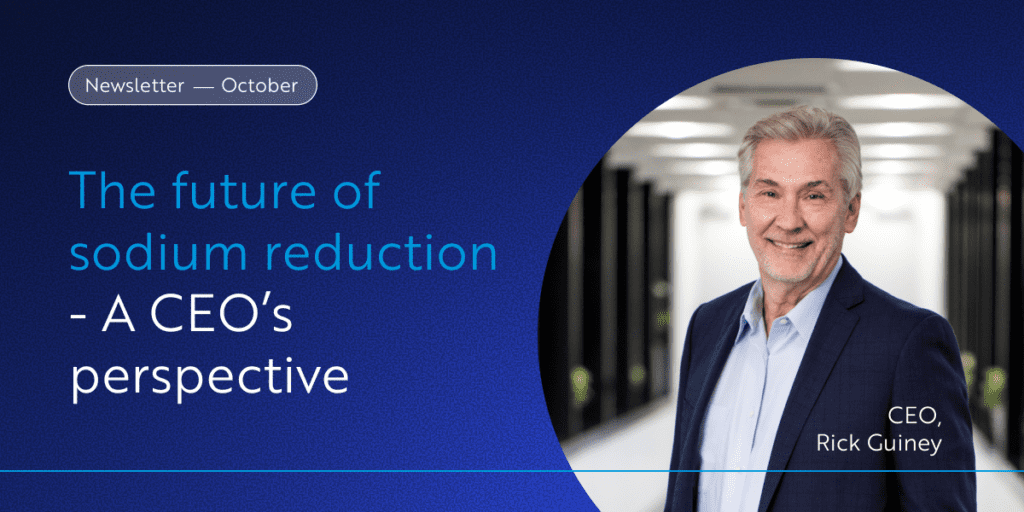 Newsletter — October

The future of sodium reduction - A CEO's perspective

CEO, Rick Guiney